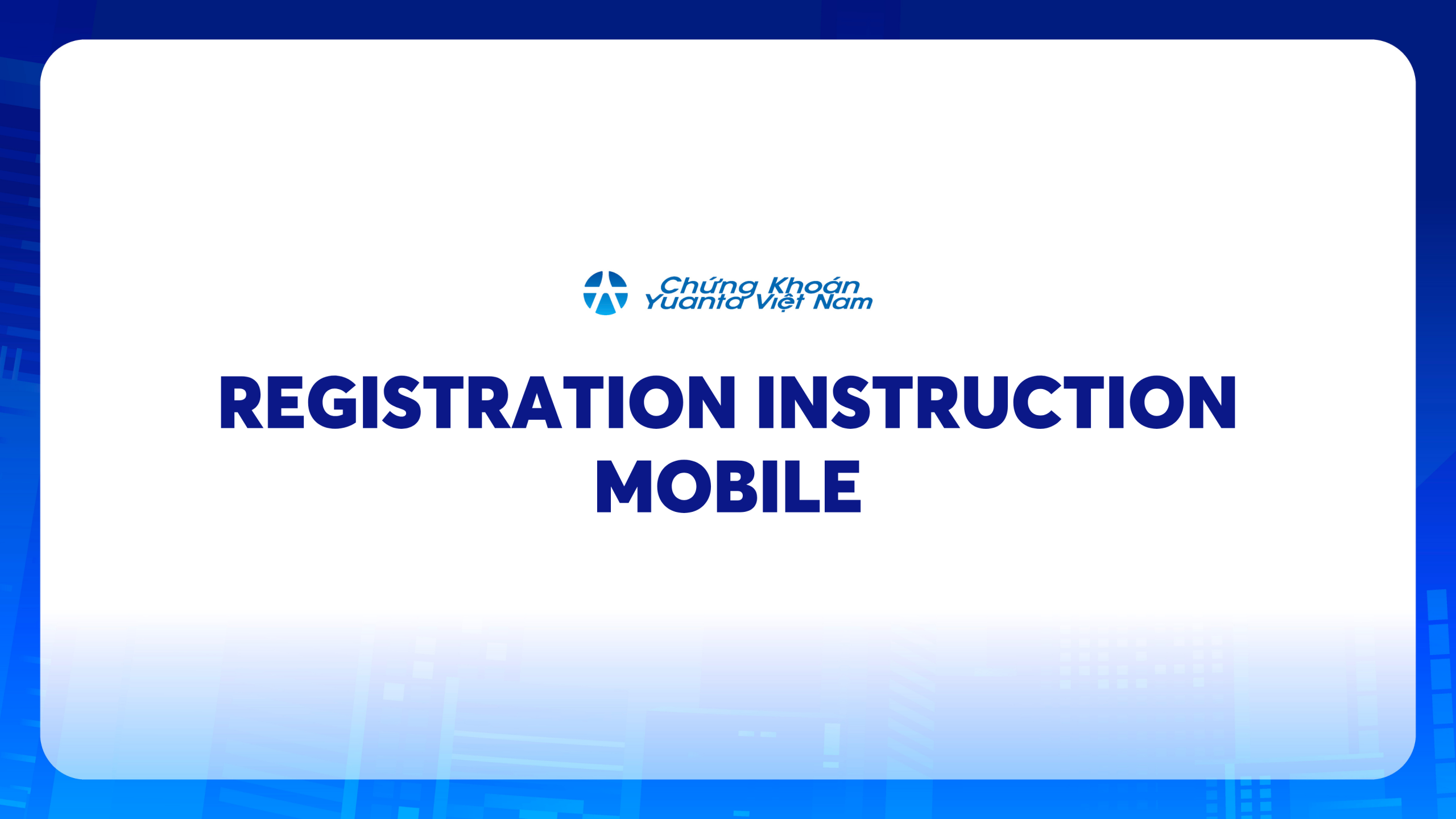 Chứng Khoán
Yuanta Việt Nam

REGISTRATION INSTRUCTION
MOBILE